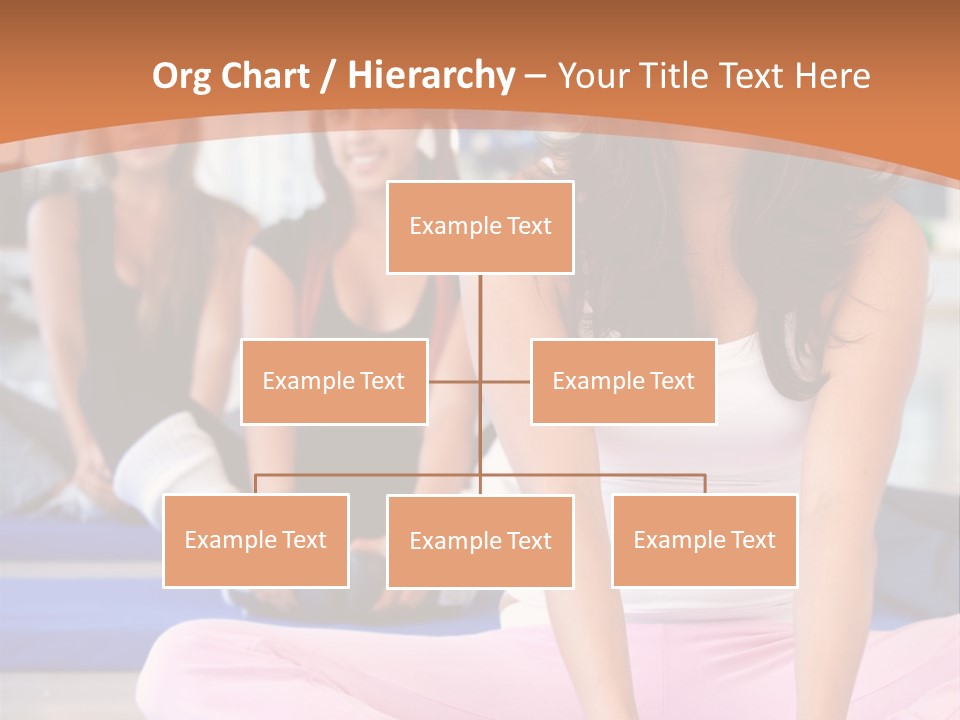 Org Chart / Hierarchy – Your Title Text Here

Example Text

Example Text

Example Text

Example Text

Example Text

Example Text